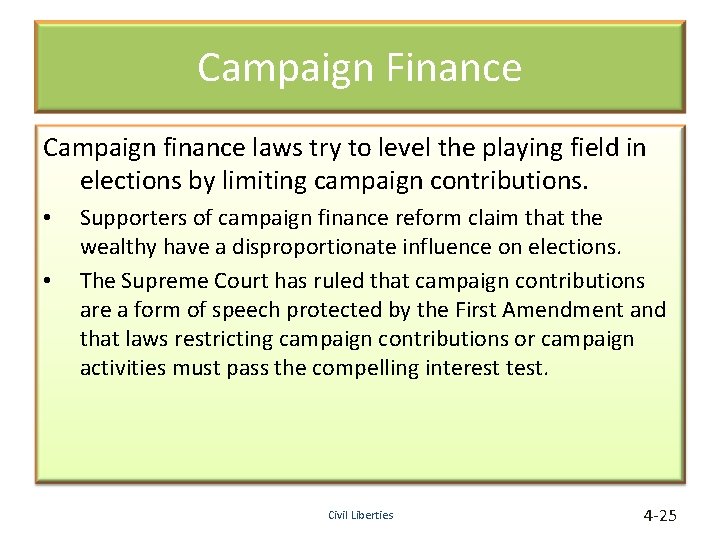 Campaign Finance

Campaign finance laws try to level the playing field in elections by limiting campaign contributions.

• Supporters of campaign finance reform claim that the wealthy have a disproportionate influence on elections.
• The Supreme Court has ruled that campaign contributions are a form of speech protected by the First Amendment and that laws restricting campaign contributions or campaign activities must pass the compelling interest test.

Civil Liberties

4-25